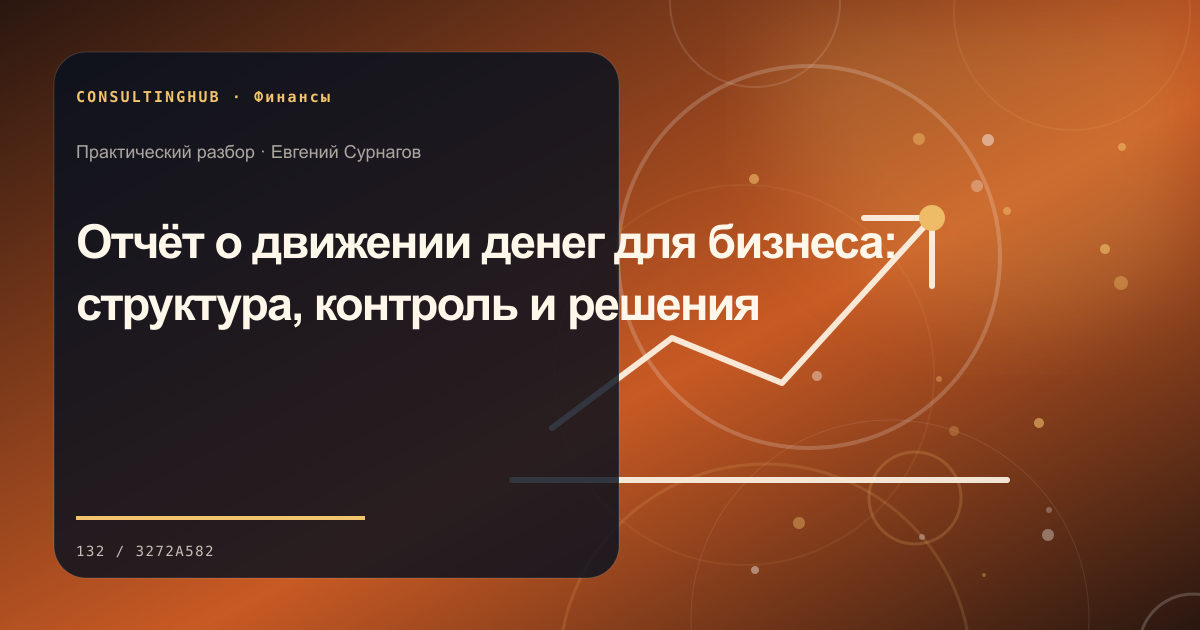 CONSULTINGHUB · Финансы

Практический разбор · Евгений Сурнагов

Отчёт о движении денег для бизнеса: структура, контроль и решения

132 / 3272A582